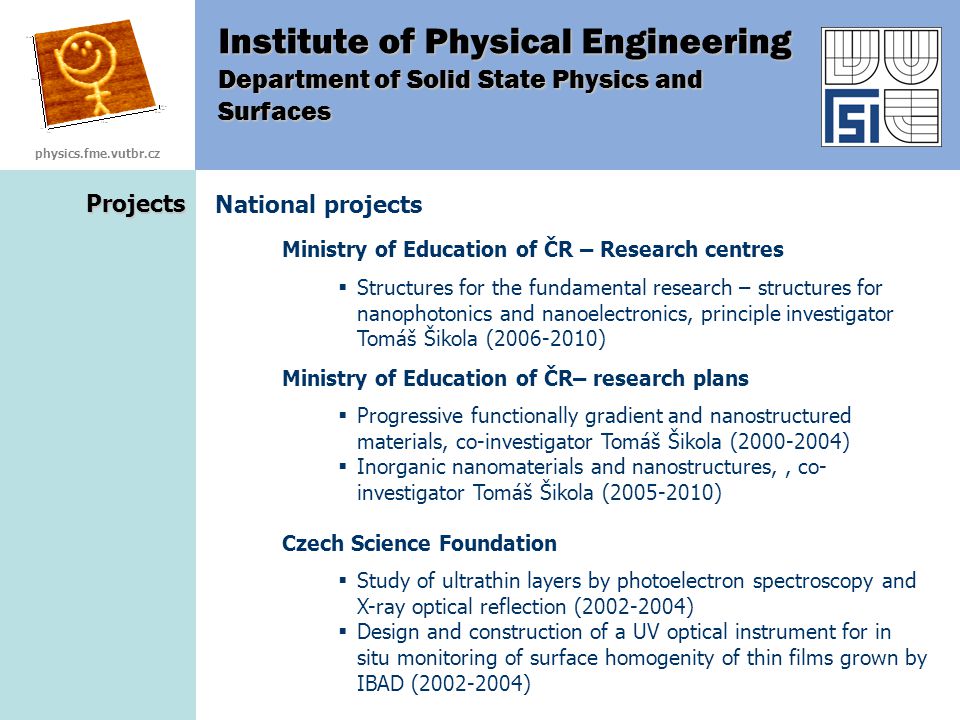 physics.fme.vutbr.cz

Institute of Physical Engineering
Department of Solid State Physics and Surfaces

Projects

National projects

Ministry of Education of ČR – Research centres

▪ Structures for the fundamental research – structures for nanophotonics and nanoelectronics, principle investigator Tomáš Šikola (2006-2010)

Ministry of Education of ČR– research plans

▪ Progressive functionally gradient and nanostructured materials, co-investigator Tomáš Šikola (2000-2004)
▪ Inorganic nanomaterials and nanostructures, , co-investigator Tomáš Šikola (2005-2010)

Czech Science Foundation

▪ Study of ultrathin layers by photoelectron spectroscopy and X-ray optical reflection (2002-2004)
▪ Design and construction of a UV optical instrument for in situ monitoring of surface homogenity of thin films grown by IBAD (2002-2004)